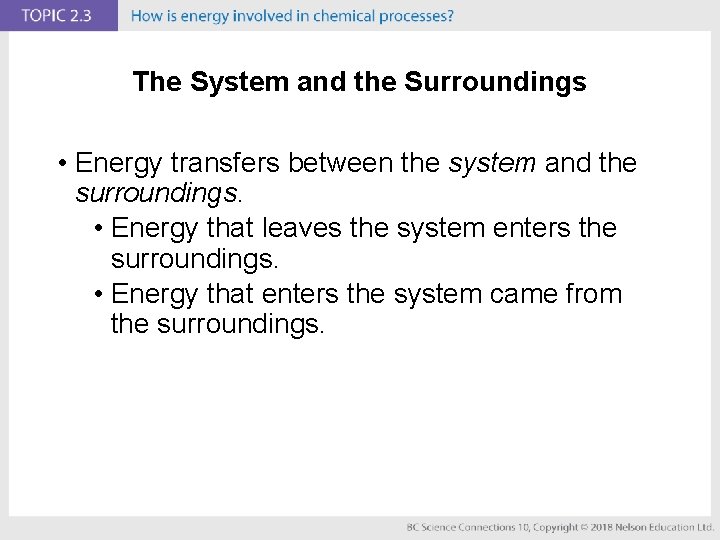 TOPIC 2.3 How is energy involved in chemical processes?

The System and the Surroundings

• Energy transfers between the system and the surroundings.
• Energy that leaves the system enters the surroundings.
• Energy that enters the system came from the surroundings.

BC Science Connections 10, Copyright © 2018 Nelson Education Ltd.